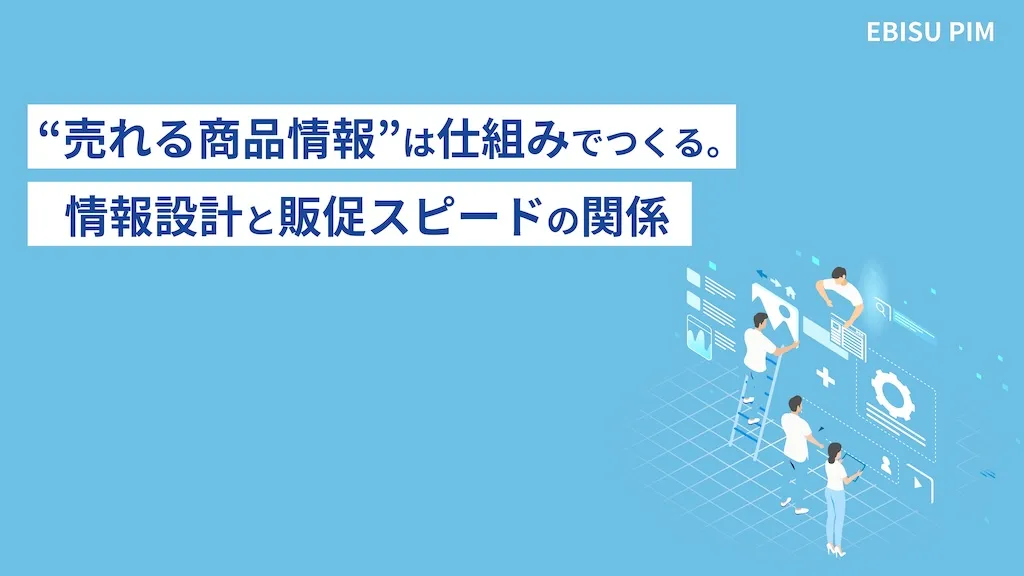 EBISU PIM

“売れる商品情報”は仕組みでつくる。

情報設計と販促スピードの関係